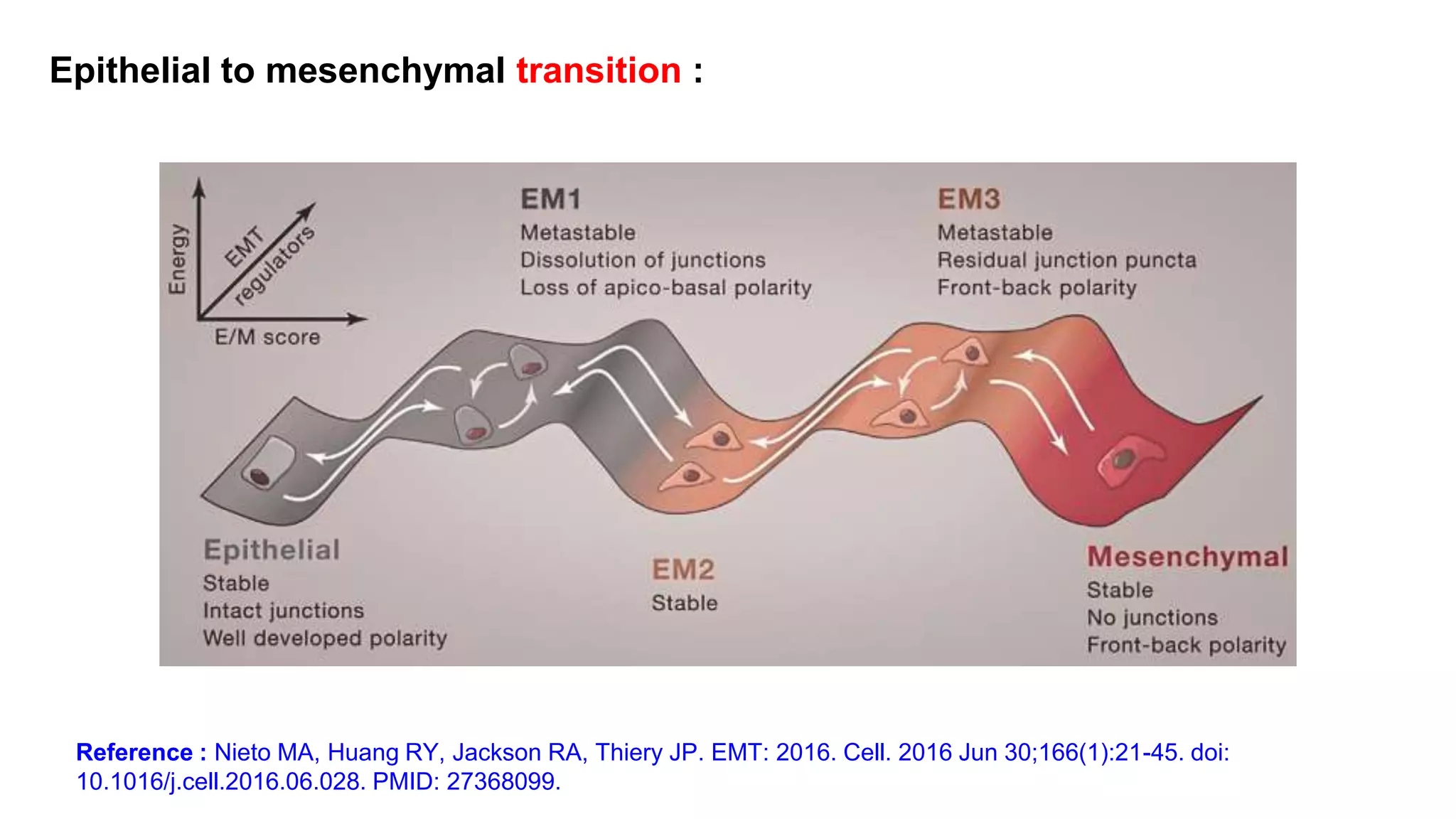 Epithelial to mesenchymal transition :

Energy
EMT regulators
E/M score

EM1
Metastable
Dissolution of junctions
Loss of apico-basal polarity

EM3
Metastable
Residual junction puncta
Front-back polarity

Epithelial
Stable
Intact junctions
Well developed polarity

EM2
Stable

Mesenchymal
Stable
No junctions
Front-back polarity

Reference : Nieto MA, Huang RY, Jackson RA, Thiery JP. EMT: 2016. Cell. 2016 Jun 30;166(1):21-45. doi: 10.1016/j.cell.2016.06.028. PMID: 27368099.